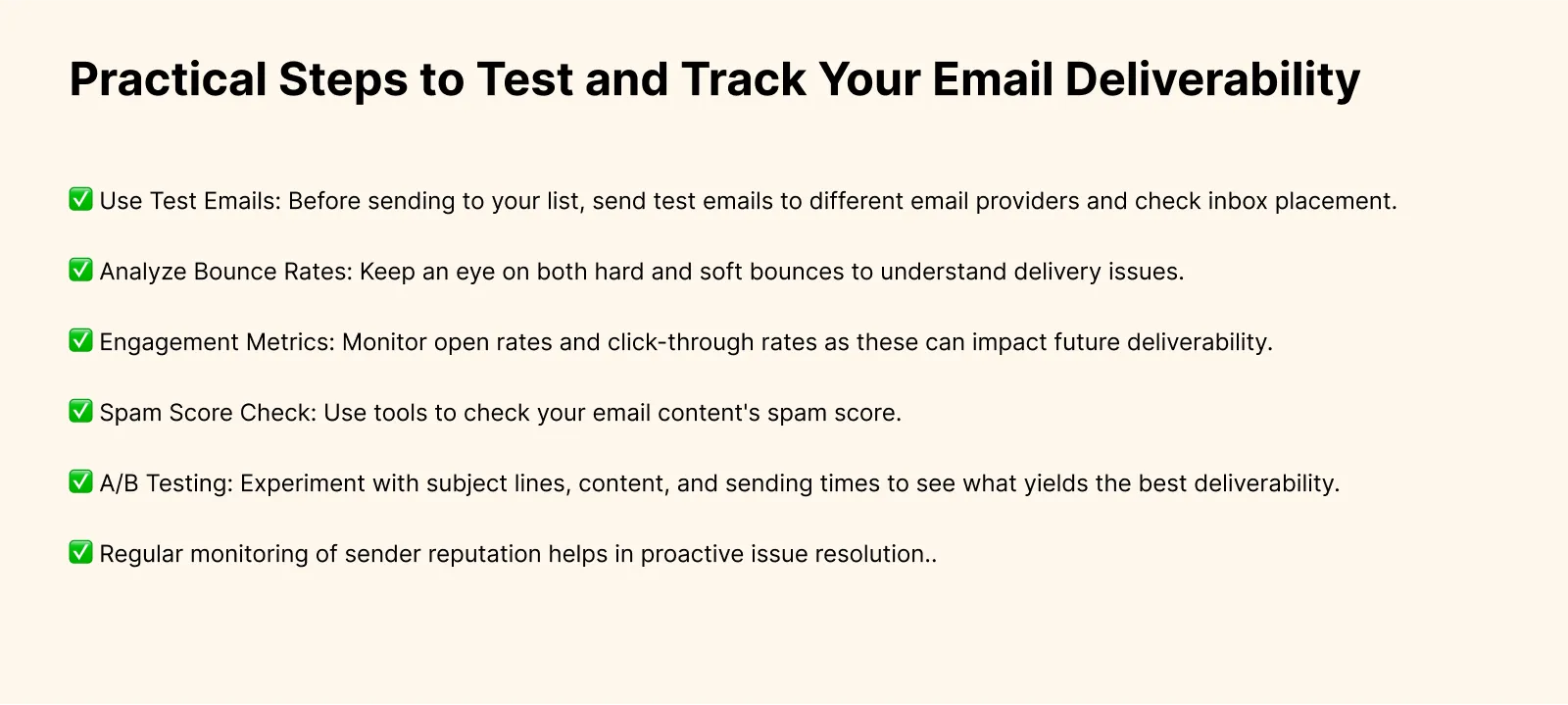 Practical Steps to Test and Track Your Email Deliverability

✅ Use Test Emails: Before sending to your list, send test emails to different email providers and check inbox placement.

✅ Analyze Bounce Rates: Keep an eye on both hard and soft bounces to understand delivery issues.

✅ Engagement Metrics: Monitor open rates and click-through rates as these can impact future deliverability.

✅ Spam Score Check: Use tools to check your email content's spam score.

✅ A/B Testing: Experiment with subject lines, content, and sending times to see what yields the best deliverability.

✅ Regular monitoring of sender reputation helps in proactive issue resolution..